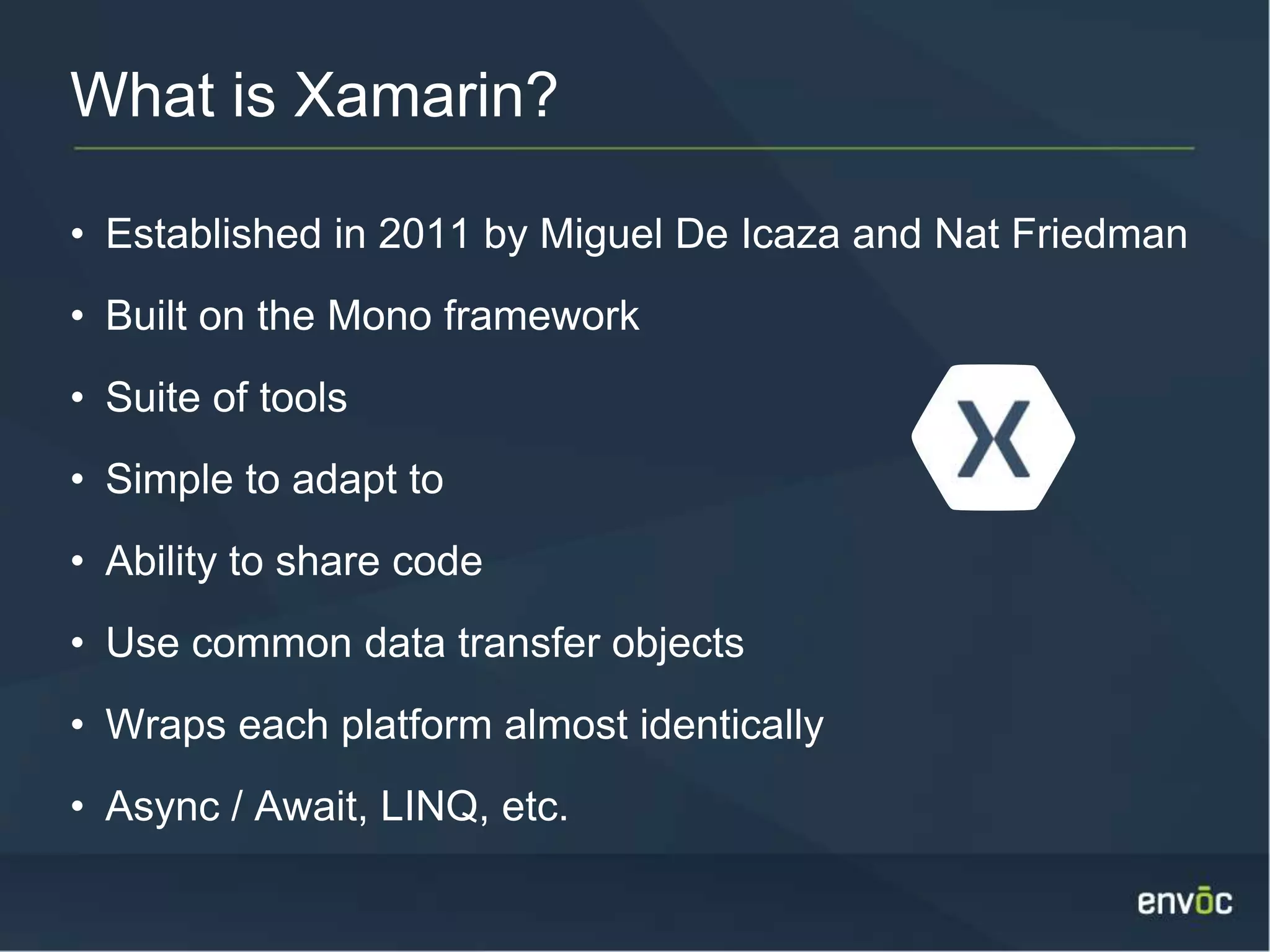 What is Xamarin?

• Established in 2011 by Miguel De Icaza and Nat Friedman
• Built on the Mono framework
• Suite of tools
• Simple to adapt to
• Ability to share code
• Use common data transfer objects
• Wraps each platform almost identically
• Async / Await, LINQ, etc.

X

envōc